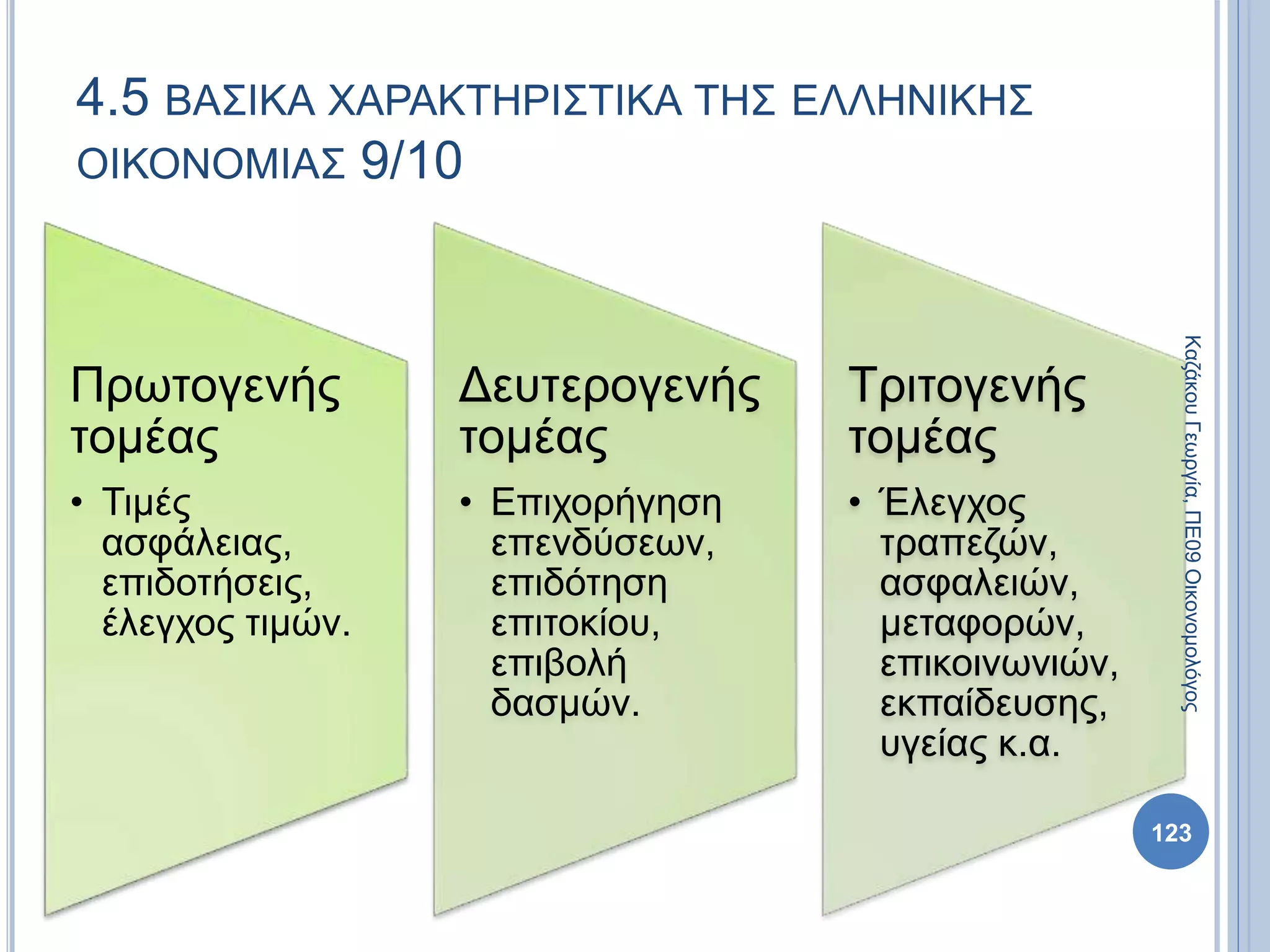 4.5 ΒΑΣΙΚΑ ΧΑΡΑΚΤΗΡΙΣΤΙΚΑ ΤΗΣ ΕΛΛΗΝΙΚΗΣ ΟΙΚΟΝΟΜΙΑΣ 9/10

Πρωτογενής τομέας

• Τιμές ασφάλειας, επιδοτήσεις, έλεγχος τιμών.

Δευτερογενής τομέας

• Επιχορήγηση επενδύσεων, επιδότηση επιτοκίου, επιβολή δασμών.

Τριτογενής τομέας

• Έλεγχος τραπεζών, ασφαλειών, μεταφορών, επικοινωνιών, εκπαίδευσης, υγείας κ.α.

Καζάκου Γεωργία, ΠΕ09 Οικονομολόγος

123